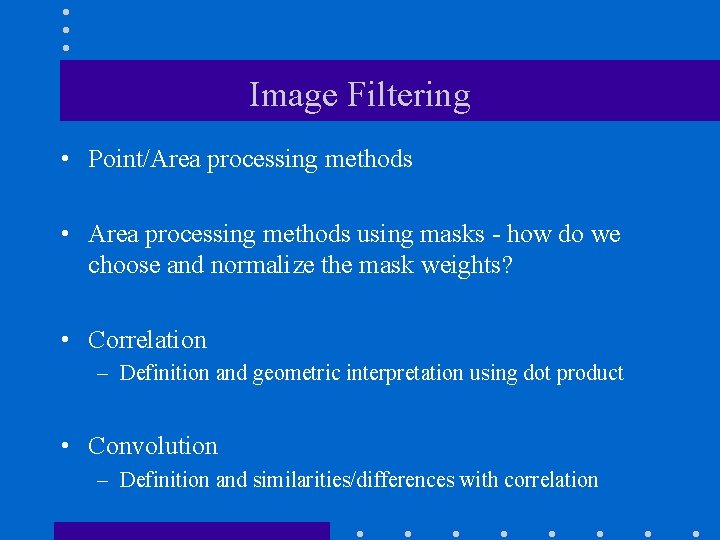 Image Filtering

• Point/Area processing methods

• Area processing methods using masks - how do we choose and normalize the mask weights?

• Correlation
– Definition and geometric interpretation using dot product

• Convolution
– Definition and similarities/differences with correlation